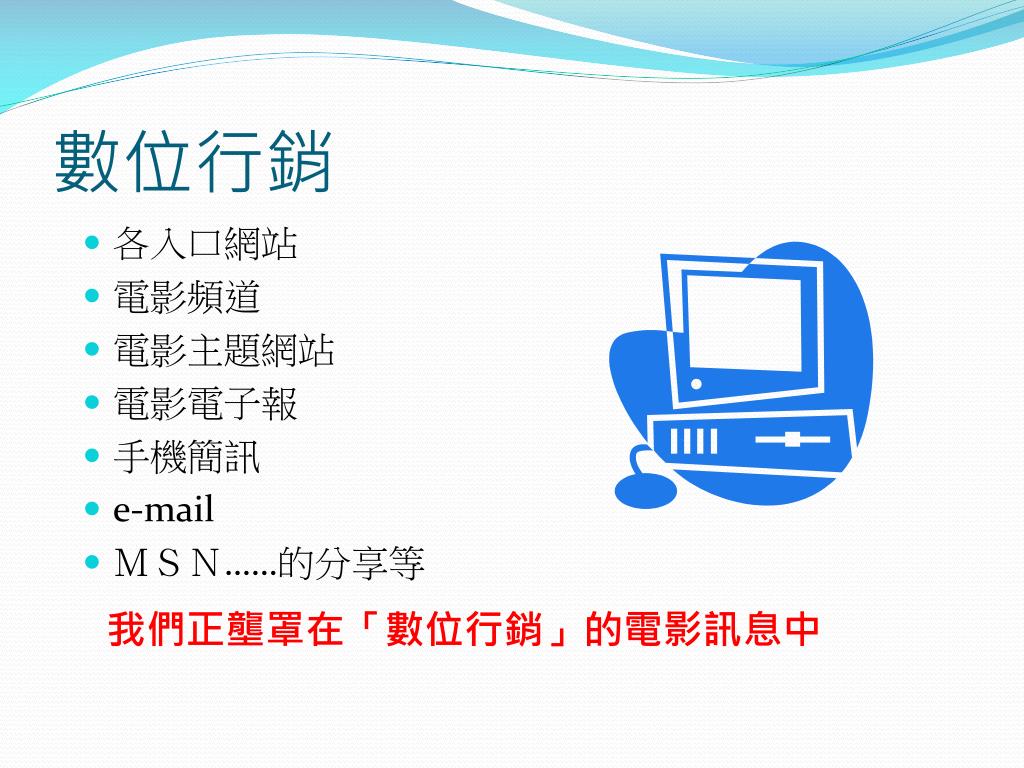 數位行銷

- 各入口網站
- 電影頻道
- 電影主題網站
- 電影電子報
- 手機簡訊
- e-mail
- ＭＳＮ……的分享等

我們正壟罩在「數位行銷」的電影訊息中